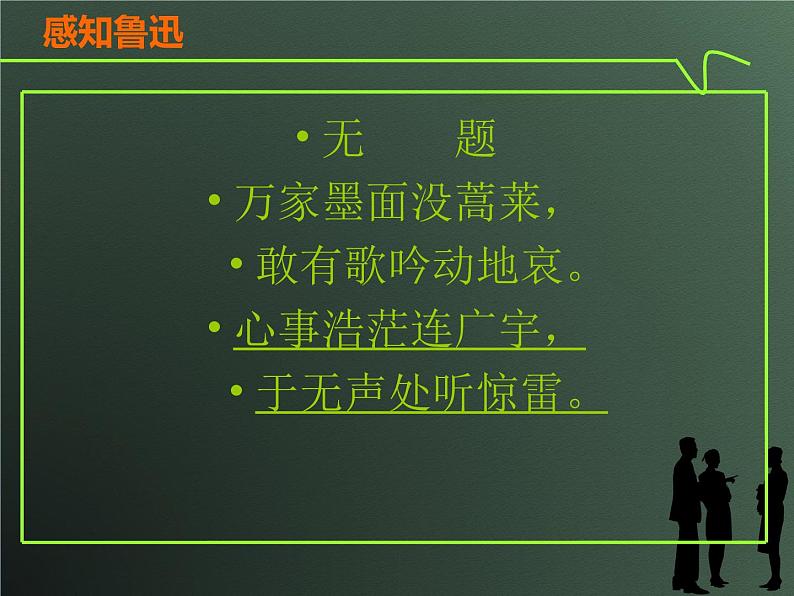 感知鲁迅

• 无 题

• 万家墨面没蒿莱，

• 敢有歌吟动地哀。

• 心事浩茫连广宇，

• 于无声处听惊雷。